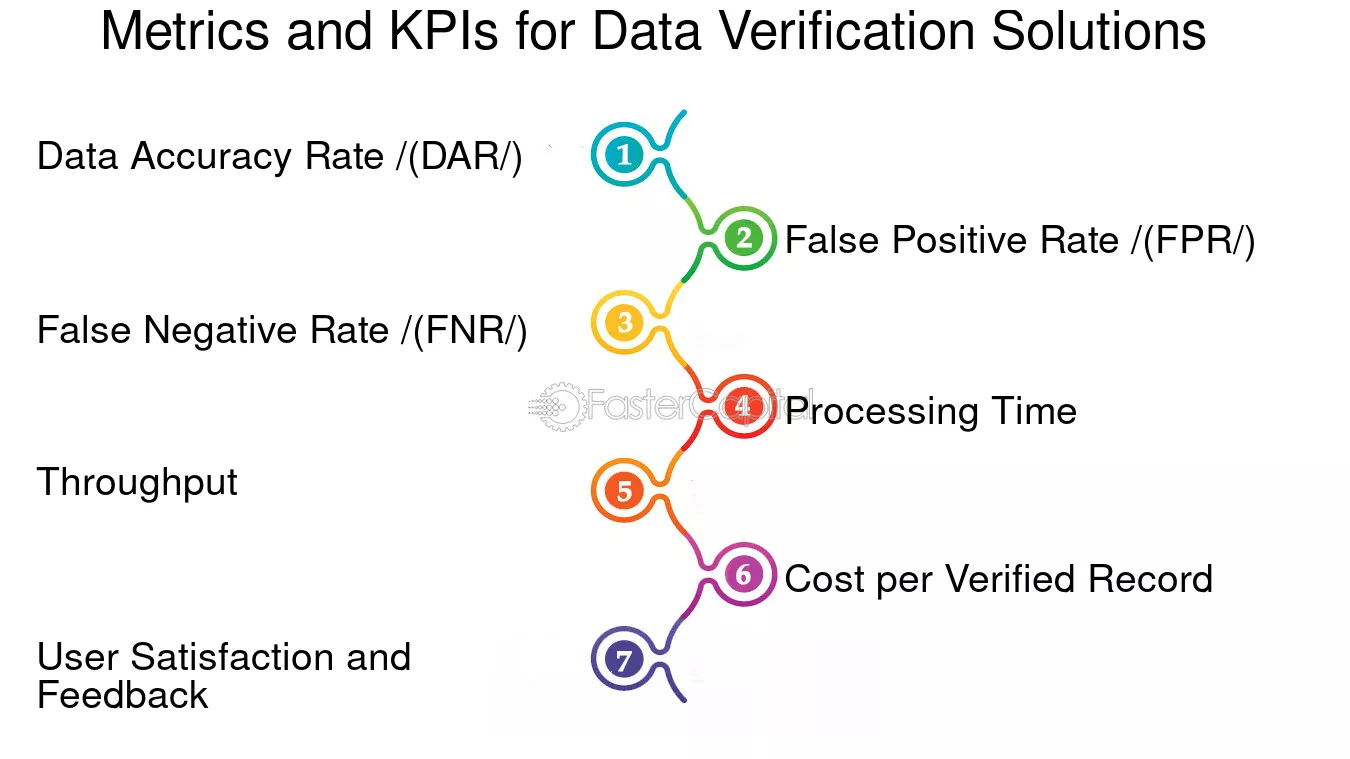 Metrics and KPIs for Data Verification Solutions

1 Data Accuracy Rate /(DAR/)

2 False Positive Rate /(FPR/)

3 False Negative Rate /(FNR/)

4 Processing Time

FasterCapital

5 Throughput

6 Cost per Verified Record

7 User Satisfaction and Feedback